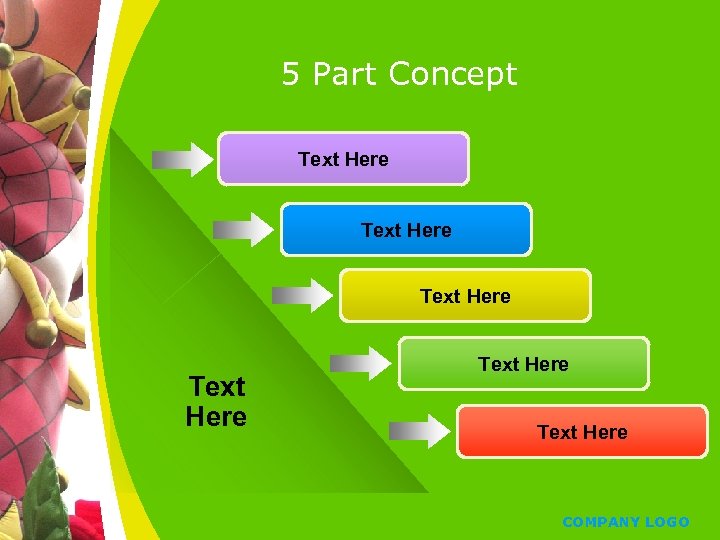 5 Part Concept

Text Here

Text Here

Text Here

Text Here

Text Here

Text Here

COMPANY LOGO